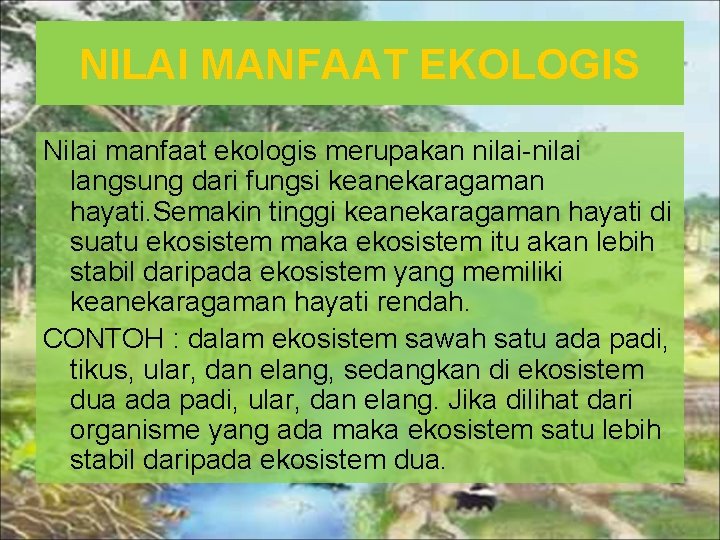 NILAI MANFAAT EKOLOGIS

Nilai manfaat ekologis merupakan nilai-nilai langsung dari fungsi keanekaragaman hayati.Semakin tinggi keanekaragaman hayati di suatu ekosistem maka ekosistem itu akan lebih stabil daripada ekosistem yang memiliki keanekaragaman hayati rendah.

CONTOH : dalam ekosistem sawah satu ada padi, tikus, ular, dan elang, sedangkan di ekosistem dua ada padi, ular, dan elang. Jika dilihat dari organisme yang ada maka ekosistem satu lebih stabil daripada ekosistem dua.